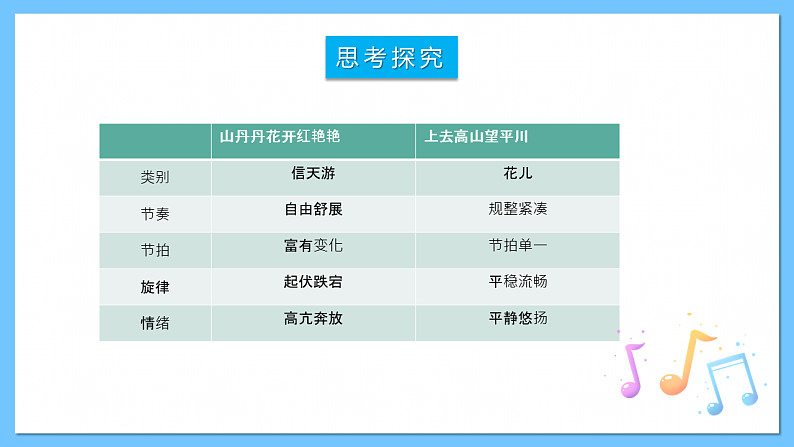 思考探究

|  | 山丹丹花开红艳艳 | 上去高山望平川 |
|---|---|---|
| 类别 | 信天游 | 花儿 |
| 节奏 | 自由舒展 | 规整紧凑 |
| 节拍 | 富有变化 | 节拍单一 |
| 旋律 | 起伏跌宕 | 平稳流畅 |
| 情绪 | 高亢奔放 | 平静悠扬 |